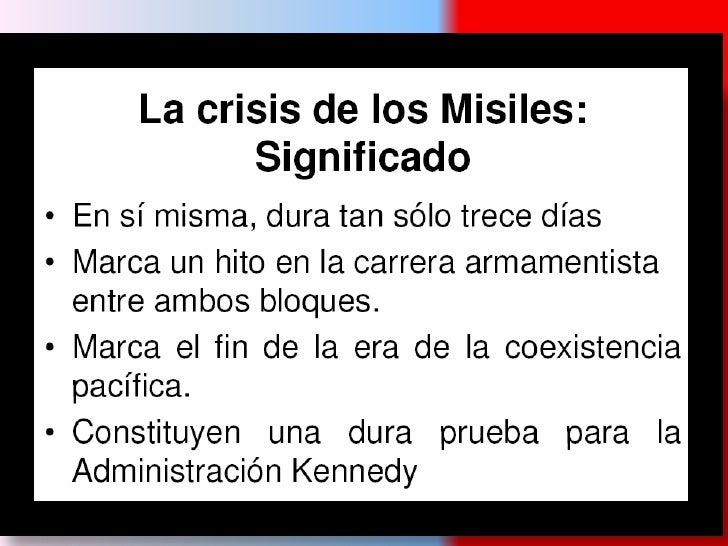 La crisis de los Misiles: Significado

• En sí misma, dura tan sólo trece días
• Marca un hito en la carrera armamentista entre ambos bloques.
• Marca el fin de la era de la coexistencia pacífica.
• Constituyen una dura prueba para la Administración Kennedy